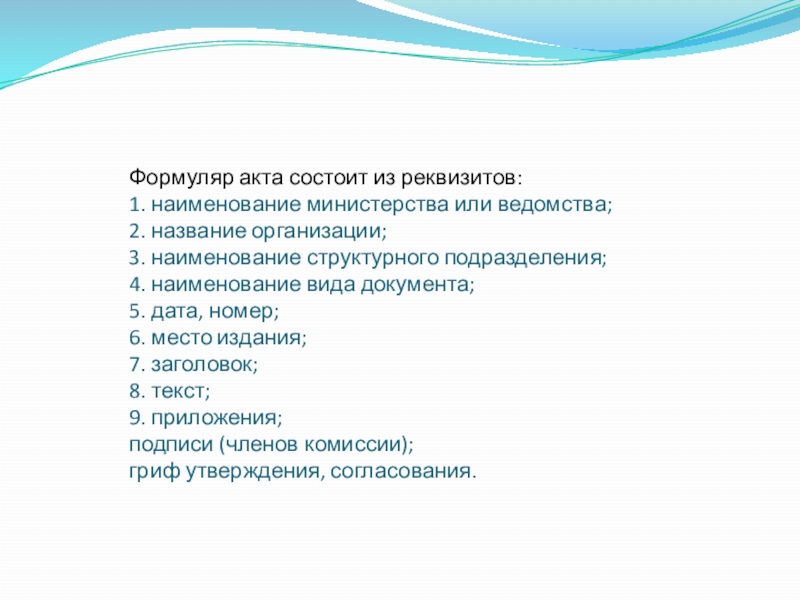 Формуляр акта состоит из реквизитов:
1. наименование министерства или ведомства;
2. название организации;
3. наименование структурного подразделения;
4. наименование вида документа;
5. дата, номер;
6. место издания;
7. заголовок;
8. текст;
9. приложения;
подписи (членов комиссии);
гриф утверждения, согласования.